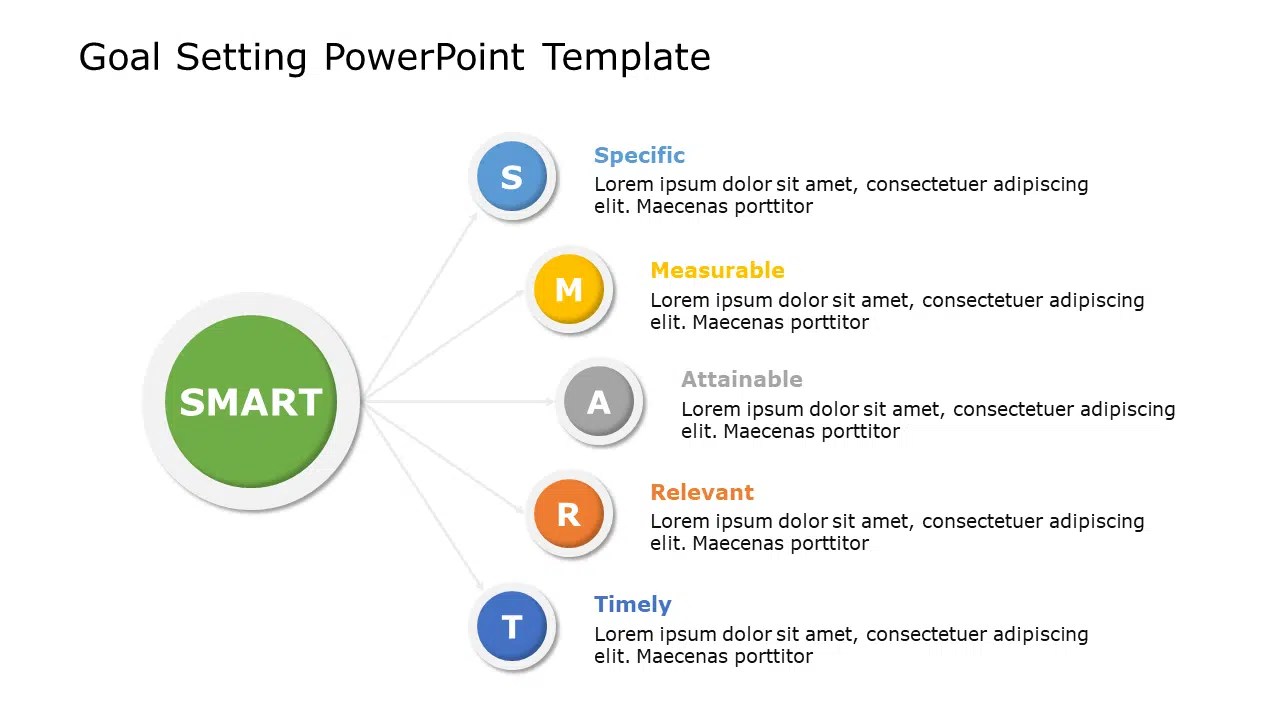 Goal Setting PowerPoint Template

SMART

S

Specific
Lorem ipsum dolor sit amet, consectetuer adipiscing elit. Maecenas porttitor

M

Measurable
Lorem ipsum dolor sit amet, consectetuer adipiscing elit. Maecenas porttitor

A

Attainable
Lorem ipsum dolor sit amet, consectetuer adipiscing elit. Maecenas porttitor

R

Relevant
Lorem ipsum dolor sit amet, consectetuer adipiscing elit. Maecenas porttitor

T

Timely
Lorem ipsum dolor sit amet, consectetuer adipiscing elit. Maecenas porttitor